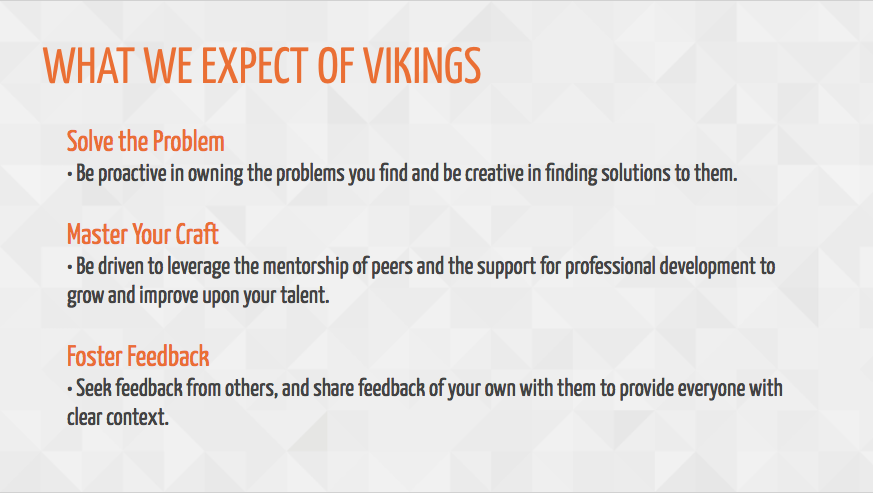 WHAT WE EXPECT OF VIKINGS

Solve the Problem
• Be proactive in owning the problems you find and be creative in finding solutions to them.

Master Your Craft
• Be driven to leverage the mentorship of peers and the support for professional development to grow and improve upon your talent.

Foster Feedback
• Seek feedback from others, and share feedback of your own with them to provide everyone with clear context.